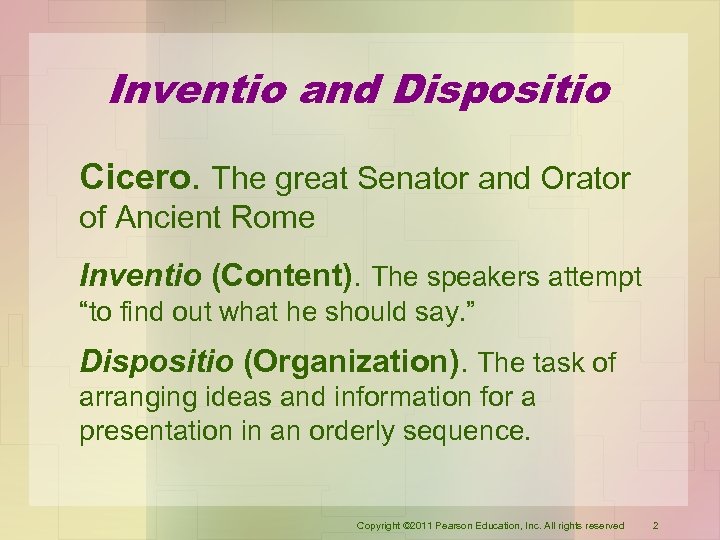 Inventio and Dispositio

Cicero. The great Senator and Orator of Ancient Rome

Inventio (Content). The speakers attempt “to find out what he should say.”

Dispositio (Organization). The task of arranging ideas and information for a presentation in an orderly sequence.

Copyright ©2011 Pearson Education, Inc. All rights reserved 2